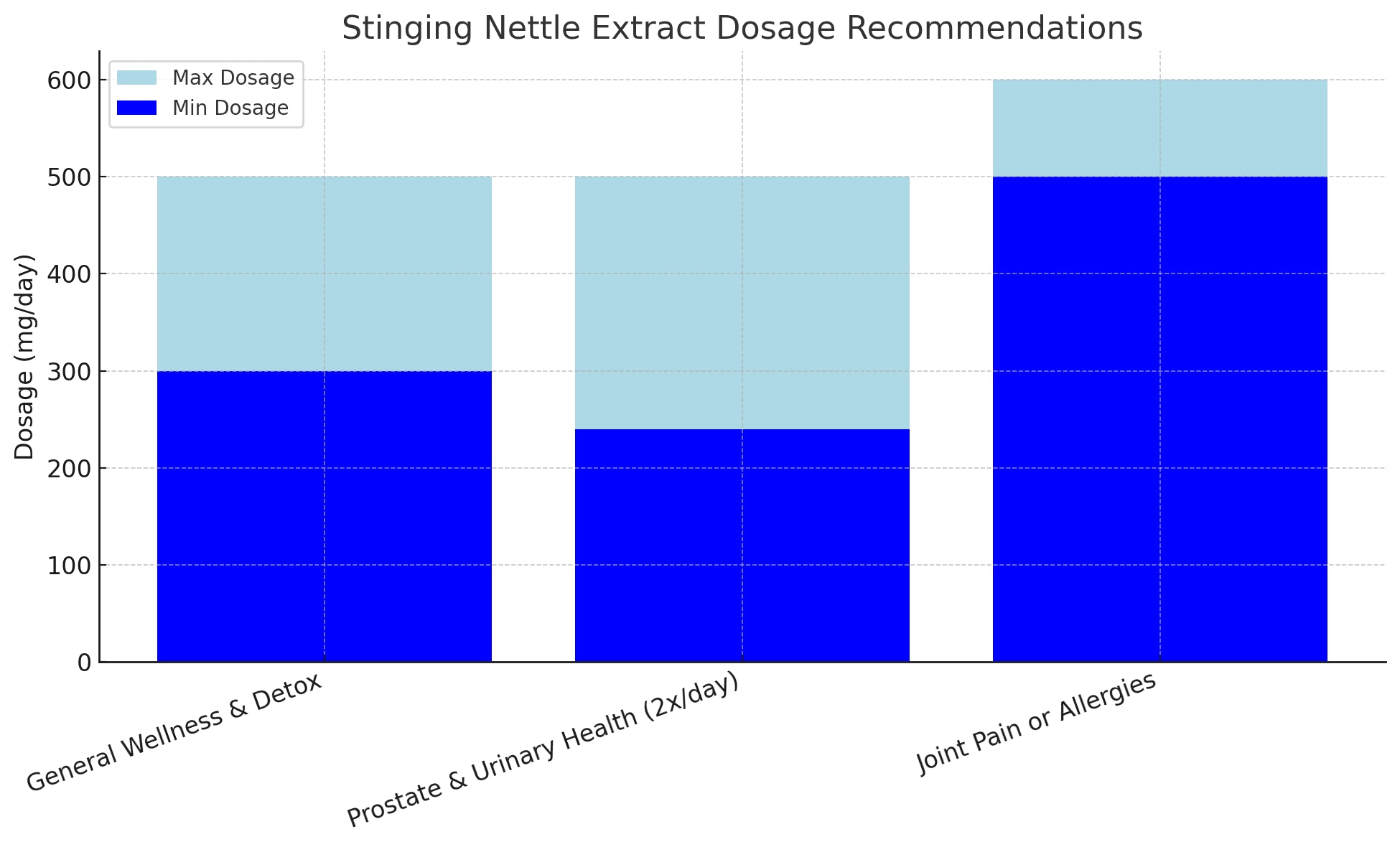 Stinging Nettle Extract Dosage Recommendations

Max Dosage
Min Dosage

Dosage (mg/day)

600
500
400
300
200
100
0

General Wellness & Detox
Prostate & Urinary Health (2x/day)
Joint Pain or Allergies